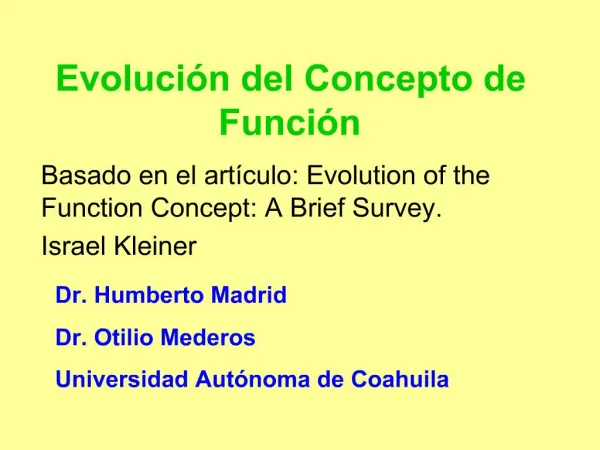 Evolución del Concepto de Función

Basado en el artículo: Evolution of the Function Concept: A Brief Survey.

Israel Kleiner

Dr. Humberto Madrid

Dr. Otilio Mederos

Universidad Autónoma de Coahuila